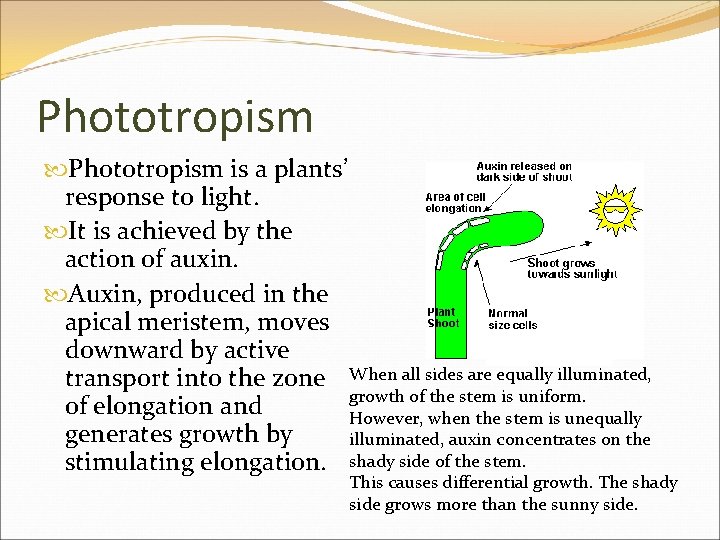 Phototropism

Phototropism is a plants' response to light.

It is achieved by the action of auxin.

Auxin, produced in the apical meristem, moves downward by active transport into the zone of elongation and generates growth by stimulating elongation.

Auxin released on dark side of shoot

Area of cell elongation

Shoot grows towards sunlight

Plant Shoot

Normal size cells

When all sides are equally illuminated, growth of the stem is uniform.
However, when the stem is unequally illuminated, auxin concentrates on the shady side of the stem.
This causes differential growth. The shady side grows more than the sunny side.